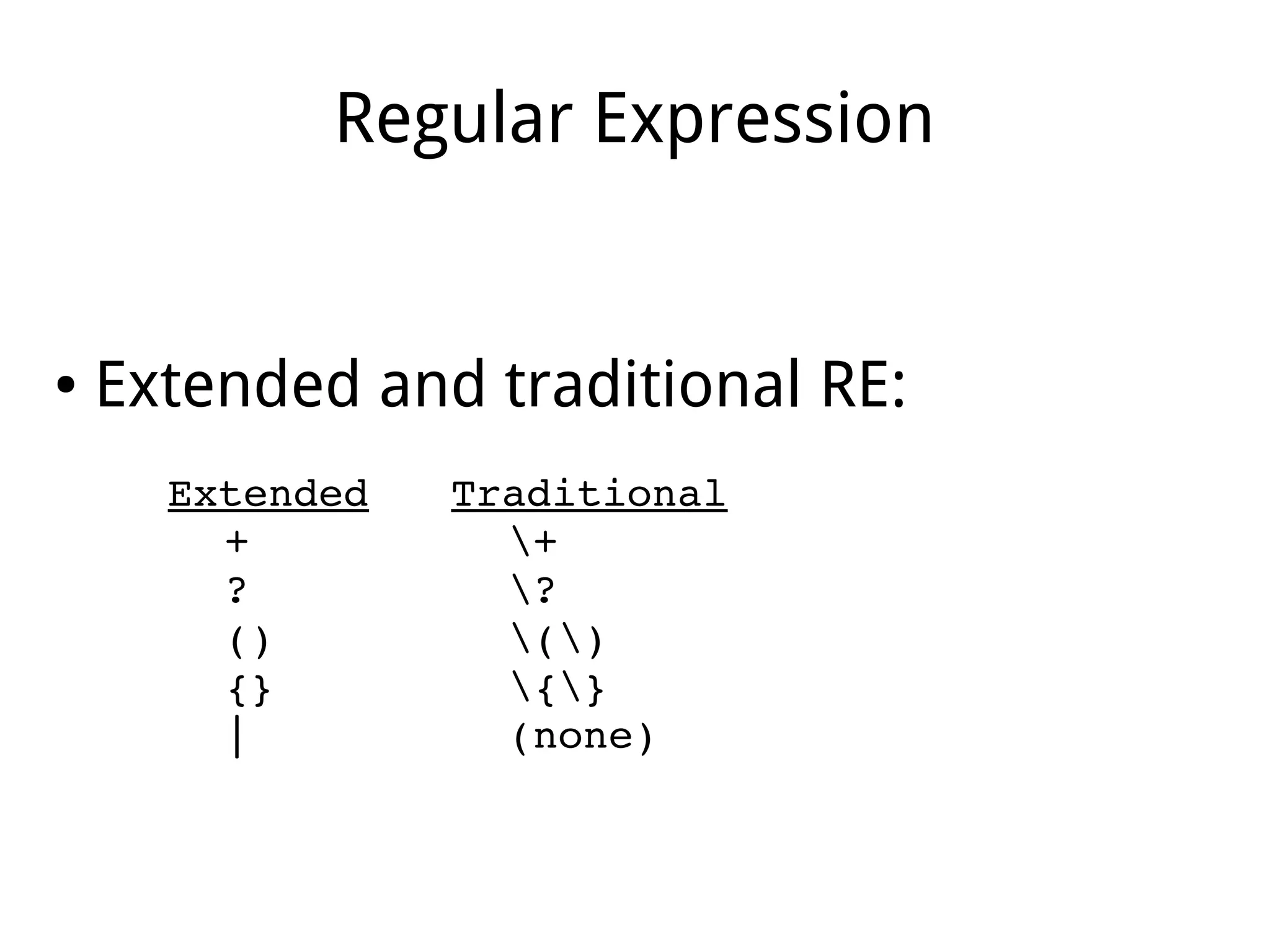 Regular Expression

• Extended and traditional RE:

| Extended | Traditional |
|---|---|
| + | \+ |
| ? | \? |
| () | \(\) |
| {} | \{\} |
| \| | (none) |